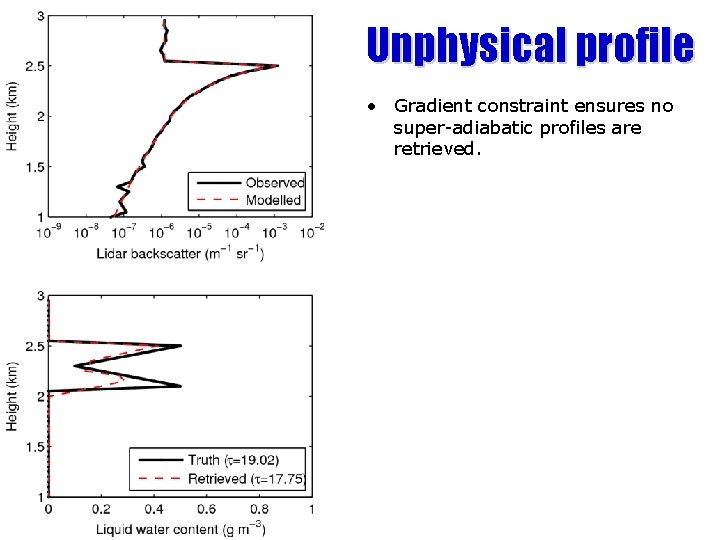 Unphysical profile

• Gradient constraint ensures no super-adiabatic profiles are retrieved.

3
2.5
2
1.5
1
Height (km)
Observed
Modelled
$10^{-9}$ $10^{-8}$ $10^{-7}$ $10^{-6}$ $10^{-5}$ $10^{-4}$ $10^{-3}$ $10^{-2}$
Lidar backscatter ($m^{-1}$ $sr^{-1}$)

3
2.5
2
1.5
1
Height (km)
Truth ($\tau$=19.02)
Retrieved ($\tau$=17.75)
0 0.2 0.4 0.6 0.8 1
Liquid water content (g $m^{-3}$)